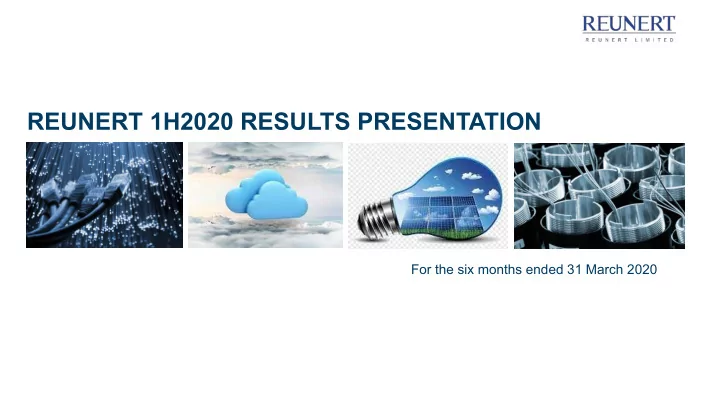 REUNERT
REUNERT LIMITED

REUNERT 1H2020 RESULTS PRESENTATION

For the six months ended 31 March 2020